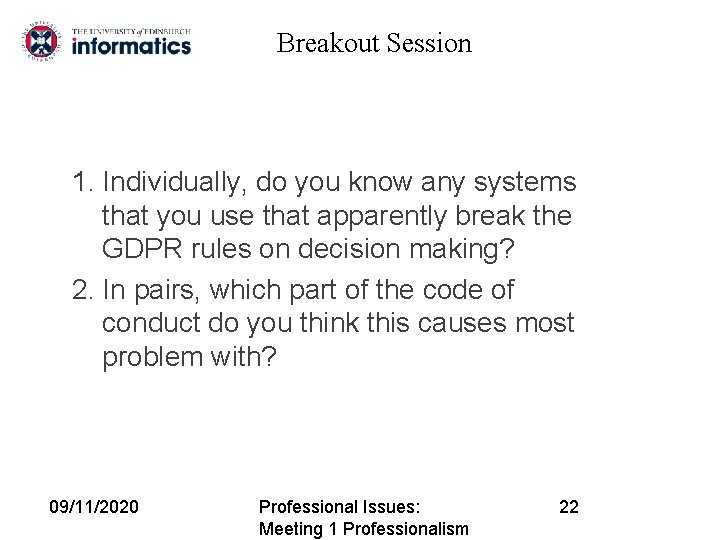 THE UNIVERSITY of EDINBURGH
informatics

Breakout Session

1. Individually, do you know any systems that you use that apparently break the GDPR rules on decision making?
2. In pairs, which part of the code of conduct do you think this causes most problem with?

09/11/2020

Professional Issues: Meeting 1 Professionalism

22